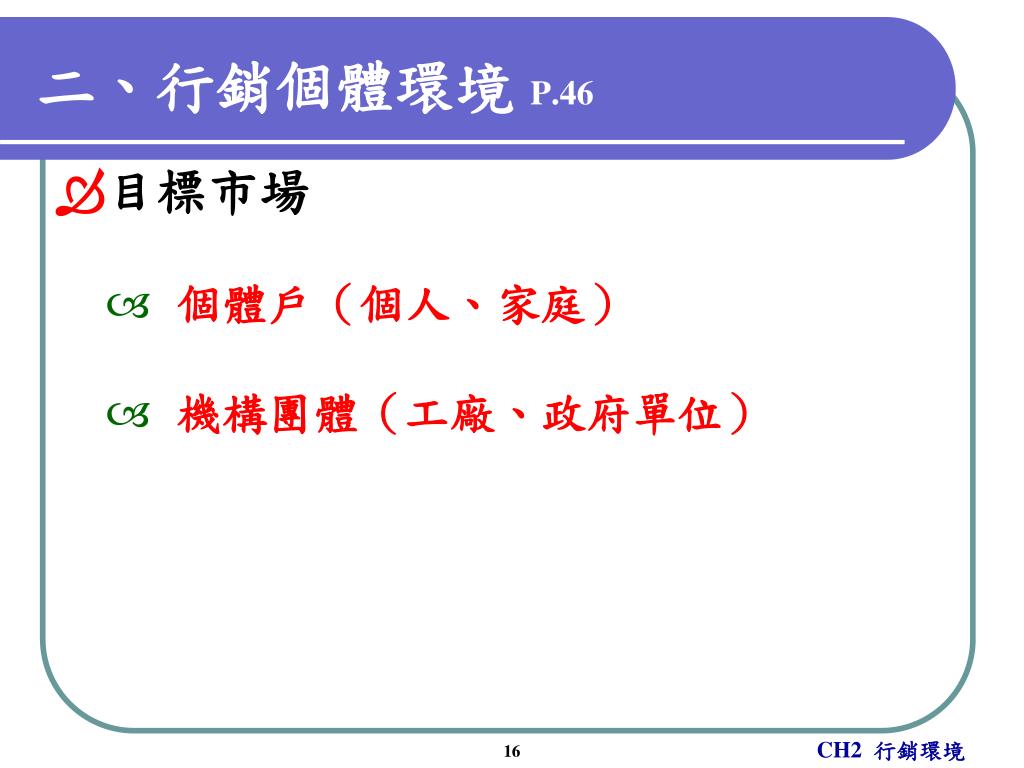 二、行銷個體環境 P.46

目標市場

個體戶（個人、家庭）

機構團體（工廠、政府單位）

16

CH2 行銷環境